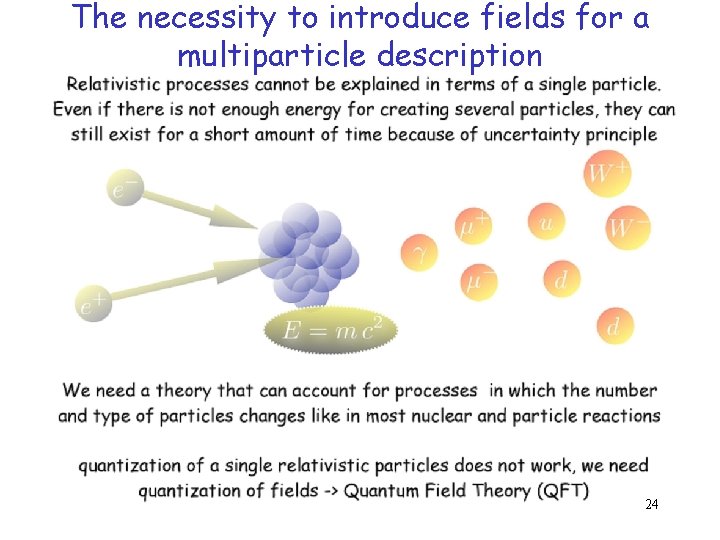 The necessity to introduce fields for a multiparticle description

Relativistic processes cannot be explained in terms of a single particle. Even if there is not enough energy for creating several particles, they can still exist for a short amount of time because of uncertainty principle

$e^-$

$e^+$

$E = mc^2$

$\gamma$

$\mu^+$

$\mu^-$

$u$

$d$

$W^+$

$W^-$

$d$

We need a theory that can account for processes in which the number and type of particles changes like in most nuclear and particle reactions

quantization of a single relativistic particles does not work, we need quantization of fields -> Quantum Field Theory (QFT)

24